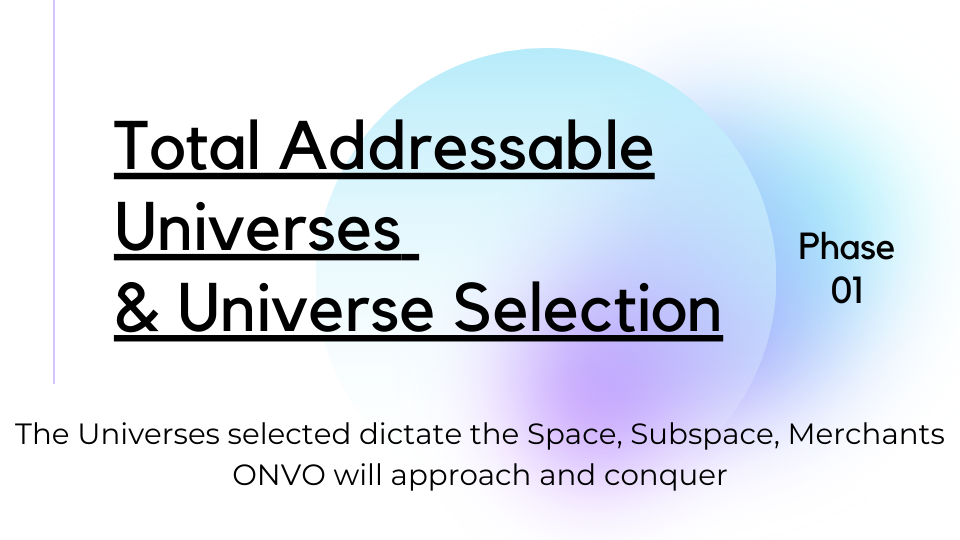 Total Addressable Universes
& Universe Selection

Phase 01

The Universes selected dictate the Space, Subspace, Merchants ONVO will approach and conquer